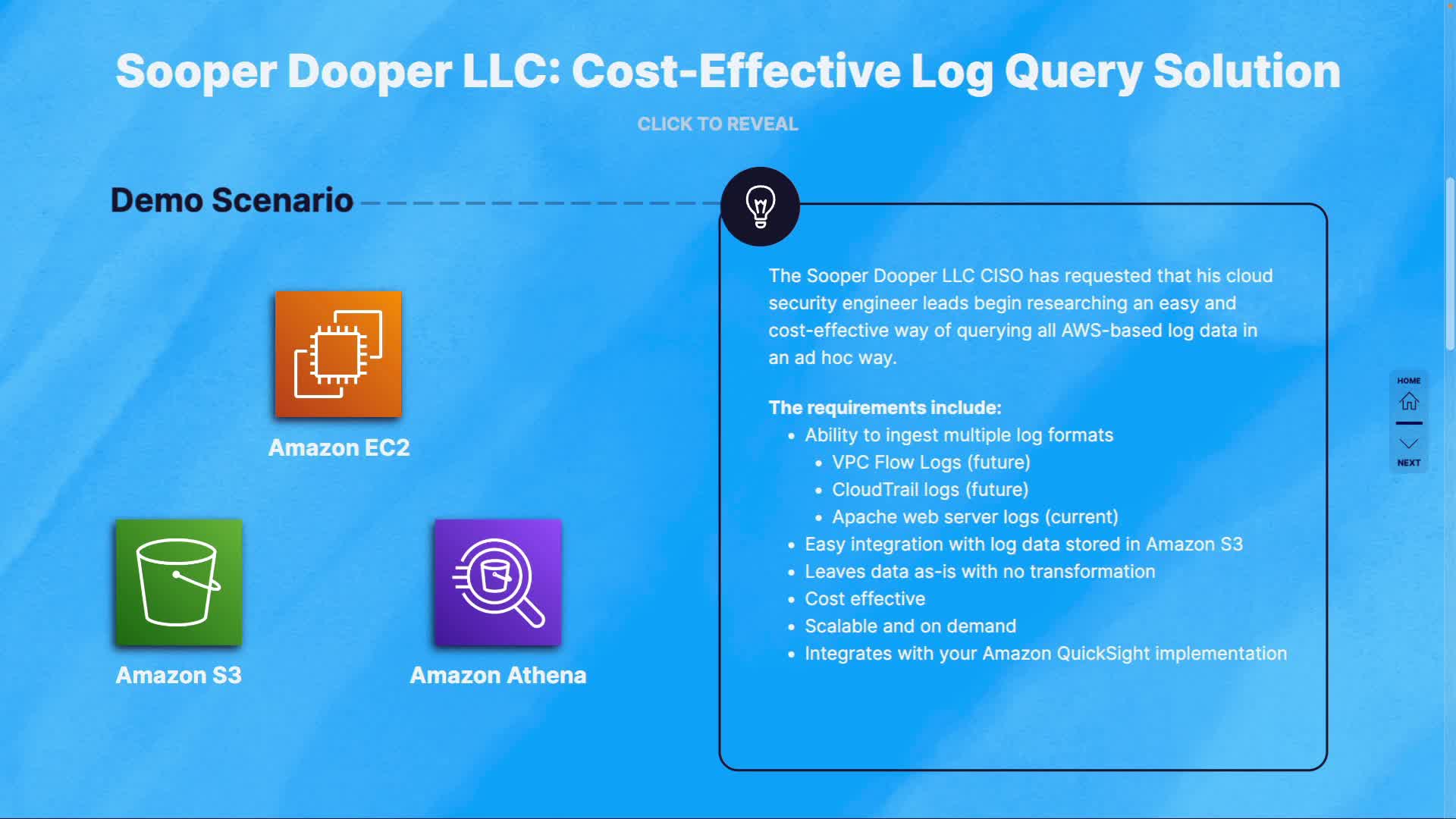 Sooper Dooper LLC: Cost-Effective Log Query Solution

CLICK TO REVEAL

Demo Scenario

Amazon EC2

Amazon S3

Amazon Athena

The Sooper Dooper LLC CISO has requested that his cloud security engineer leads begin researching an easy and cost-effective way of querying all AWS-based log data in an ad hoc way.

The requirements include:
- Ability to ingest multiple log formats
  - VPC Flow Logs (future)
  - CloudTrail logs (future)
  - Apache web server logs (current)
- Easy integration with log data stored in Amazon S3
- Leaves data as-is with no transformation
- Cost effective
- Scalable and on demand
- Integrates with your Amazon QuickSight implementation

HOME

NEXT